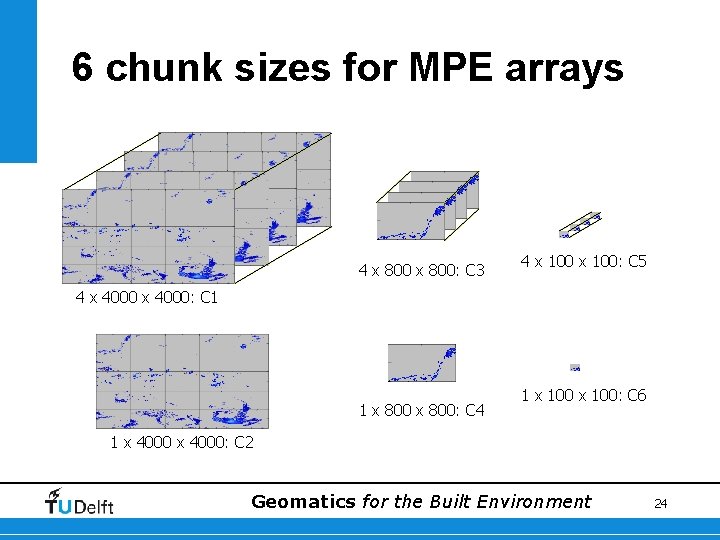 6 chunk sizes for MPE arrays

4 x 4000 x 4000: C1

4 x 800 x 800: C3

4 x 100 x 100: C5

1 x 4000 x 4000: C2

1 x 800 x 800: C4

1 x 100 x 100: C6

TUDelft

Geomatics for the Built Environment

24